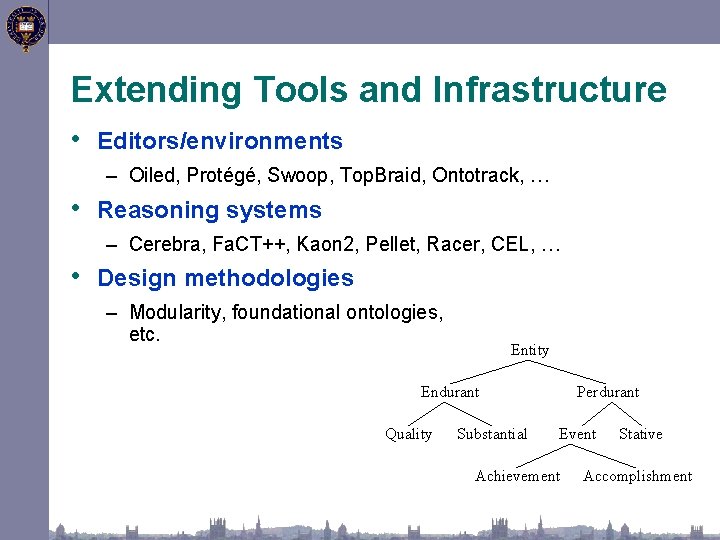 Extending Tools and Infrastructure

• Editors/environments
– Oiled, Protégé, Swoop, TopBraid, Ontotrack, …

• Reasoning systems
– Cerebra, FaCT++, Kaon2, Pellet, Racer, CEL, …

• Design methodologies
– Modularity, foundational ontologies, etc.

Entity
Endurant
Perdurant
Quality
Substantial
Event
Stative
Achievement
Accomplishment